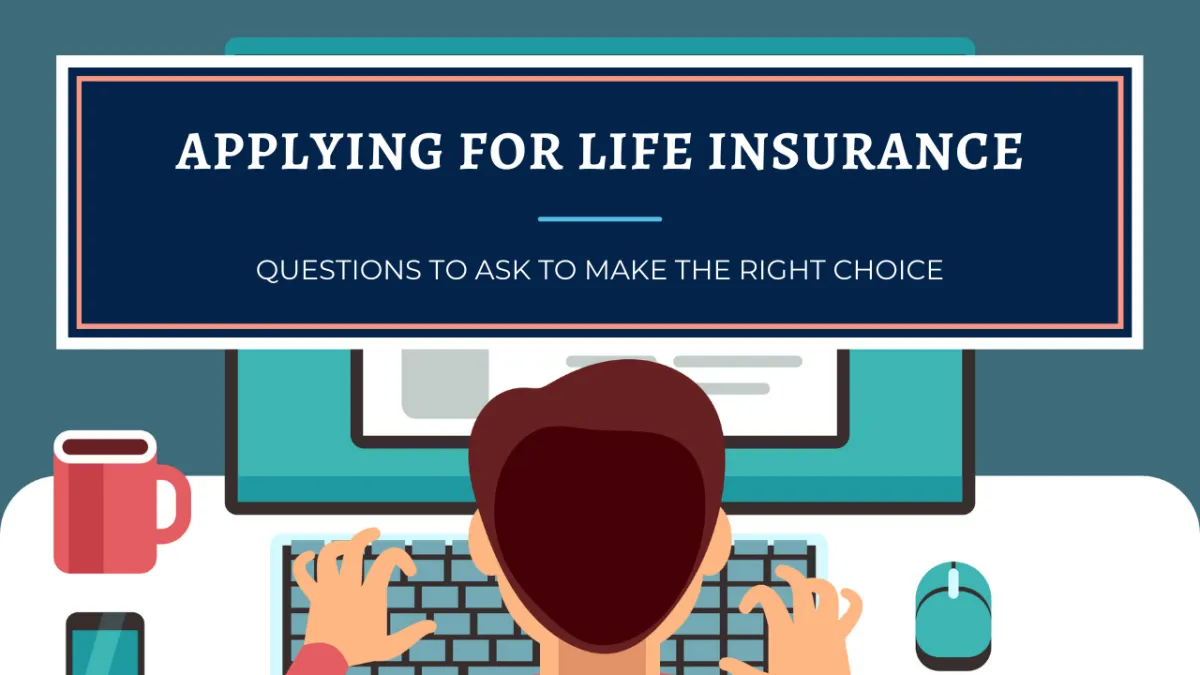 APPLYING FOR LIFE INSURANCE

QUESTIONS TO ASK TO MAKE THE RIGHT CHOICE